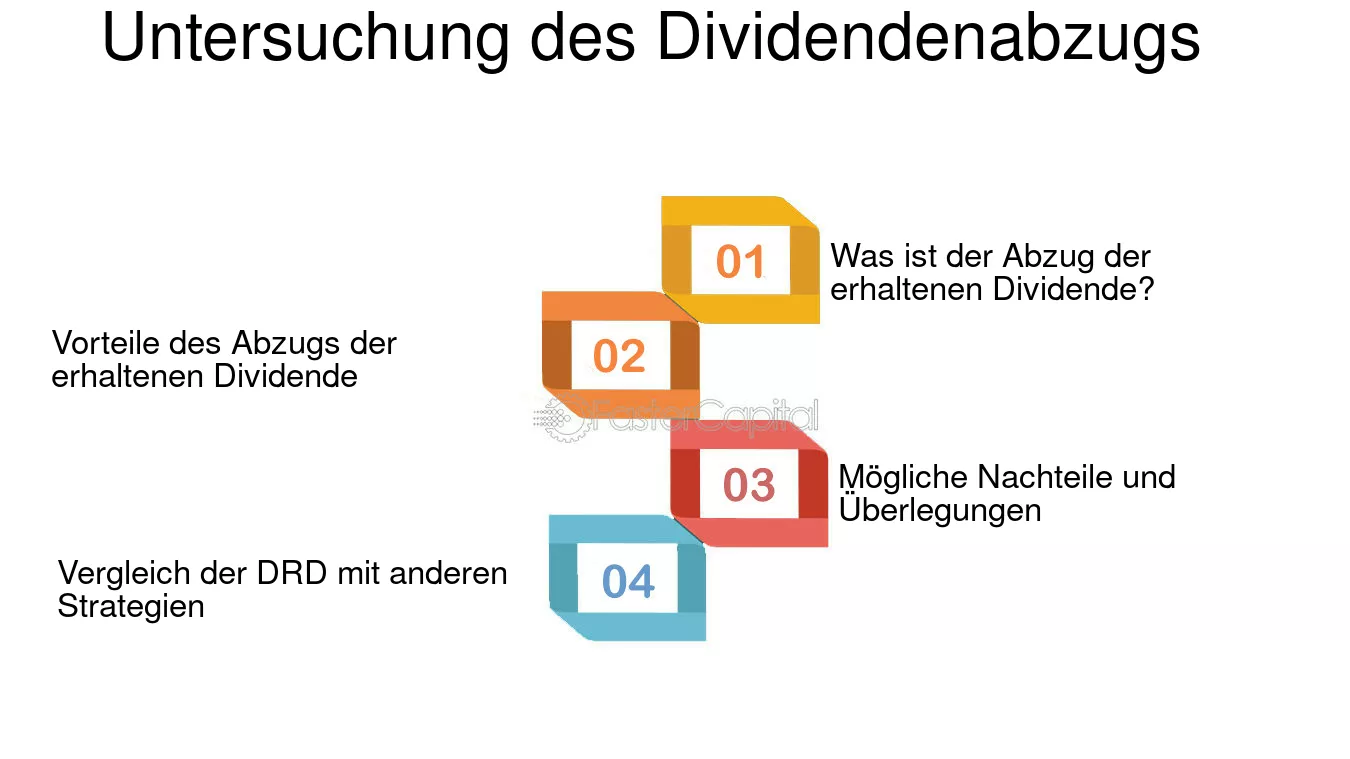 Untersuchung des Dividendenabzugs

01

Was ist der Abzug der erhaltenen Dividende?

02

Vorteile des Abzugs der erhaltenen Dividende

FasterCapital

03

Mögliche Nachteile und Überlegungen

04

Vergleich der DRD mit anderen Strategien